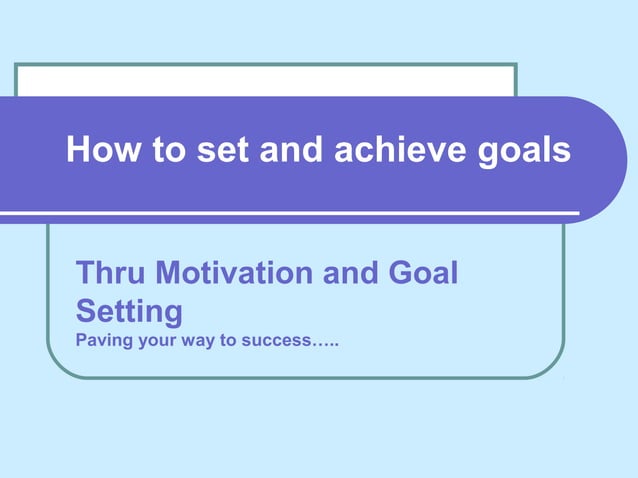 How to set and achieve goals

Thru Motivation and Goal Setting

Paving your way to success…..